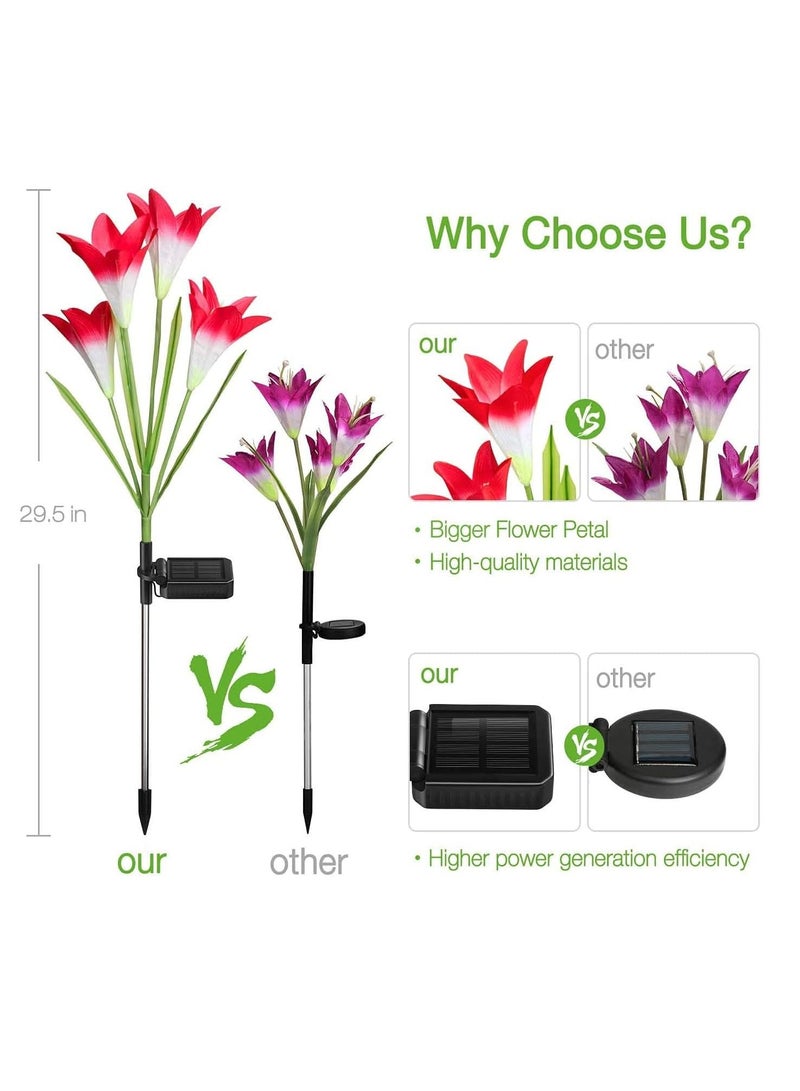 29.5 in

VS

our

other

Why Choose Us?

our

VS

other

• Bigger Flower Petal

• High-quality materials

our

VS

other

• Higher power generation efficiency